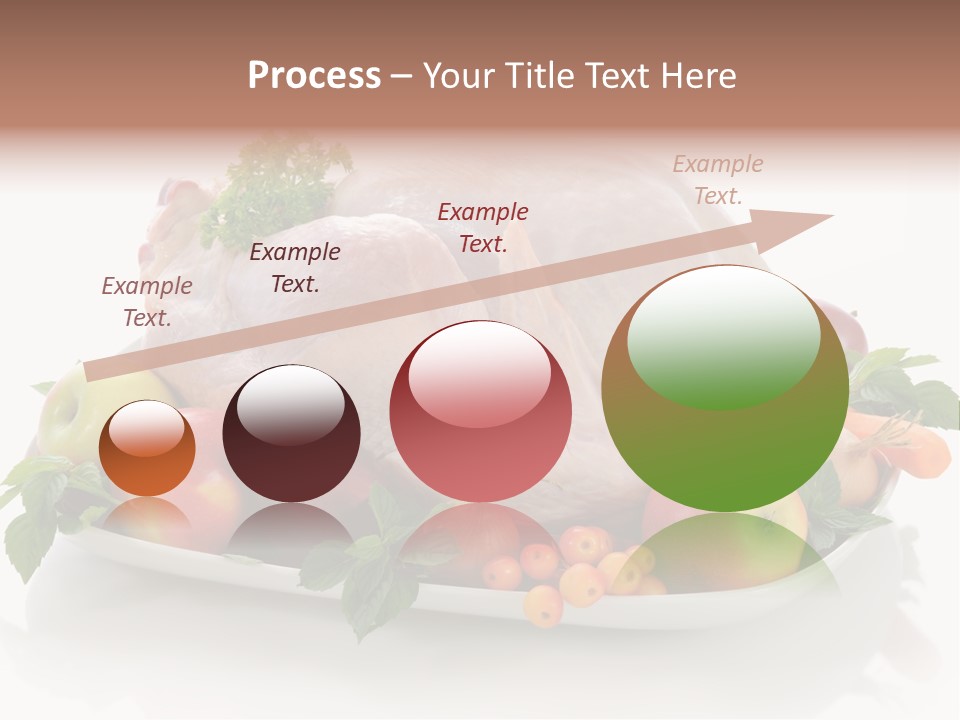 Process – Your Title Text Here

Example Text.

Example Text.

Example Text.

Example Text.